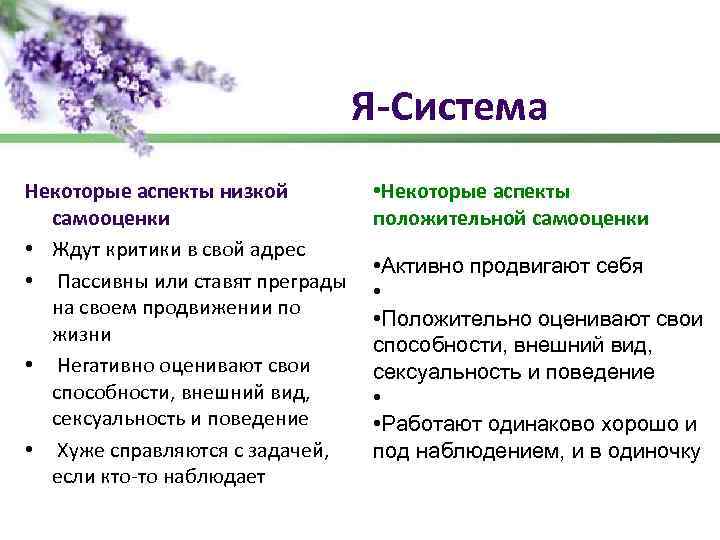 Я-Система

Некоторые аспекты низкой самооценки

• Ждут критики в свой адрес

• Пассивны или ставят преграды на своем продвижении по жизни

• Негативно оценивают свои способности, внешний вид, сексуальность и поведение

• Хуже справляются с задачей, если кто-то наблюдает

•Некоторые аспекты положительной самооценки

•Активно продвигают себя

•

•Положительно оценивают свои способности, внешний вид, сексуальность и поведение

•

•Работают одинаково хорошо и под наблюдением, и в одиночку